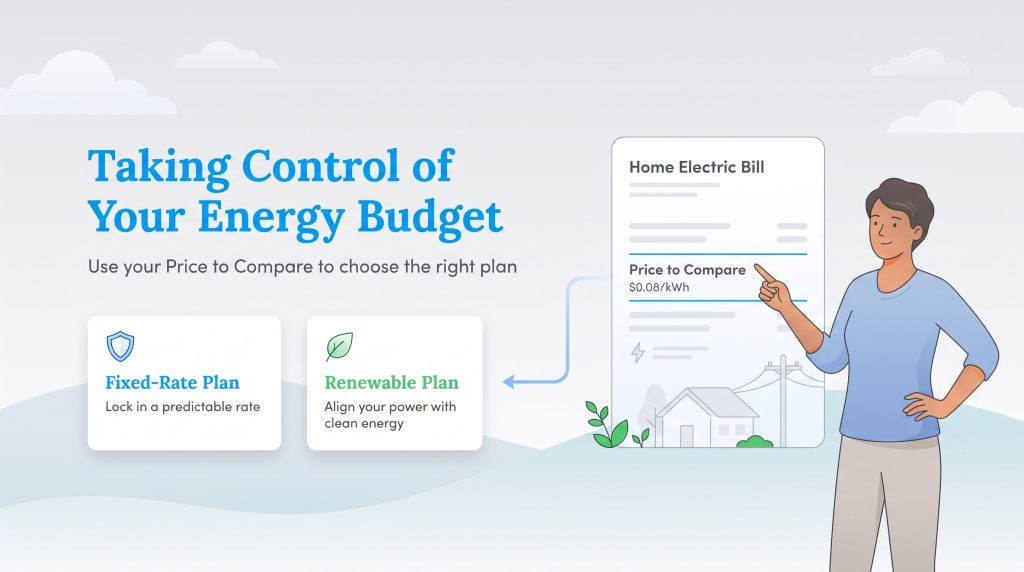 Taking Control of Your Energy Budget

Use your Price to Compare to choose the right plan

Fixed-Rate Plan
Lock in a predictable rate

Renewable Plan
Align your power with clean energy

Home Electric Bill

Price to Compare
$0.08/kWh